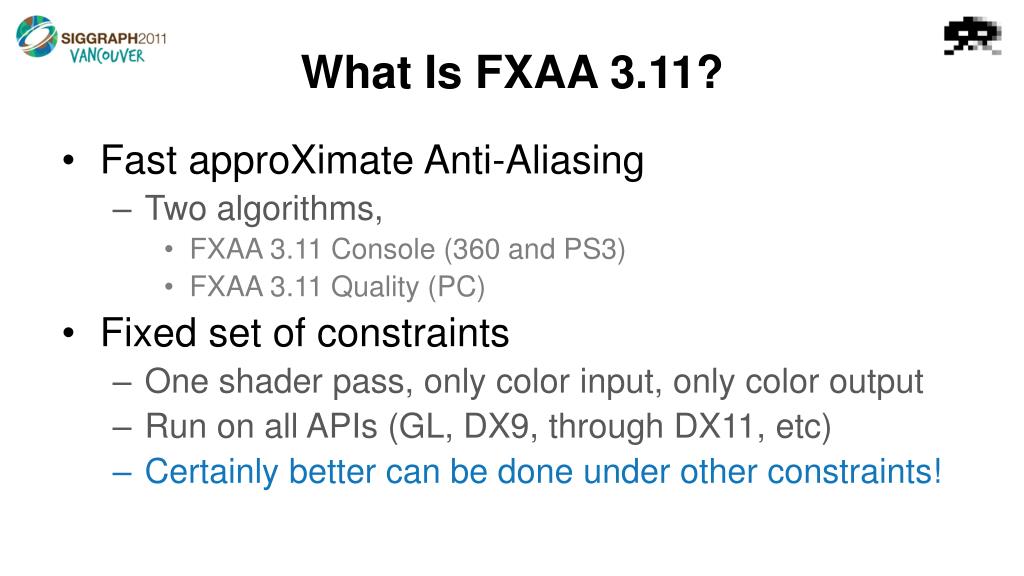 SIGGRAPH2011
VANCOUVER

What Is FXAA 3.11?

• Fast approXimate Anti-Aliasing
– Two algorithms,
• FXAA 3.11 Console (360 and PS3)
• FXAA 3.11 Quality (PC)
• Fixed set of constraints
– One shader pass, only color input, only color output
– Run on all APIs (GL, DX9, through DX11, etc)
– Certainly better can be done under other constraints!